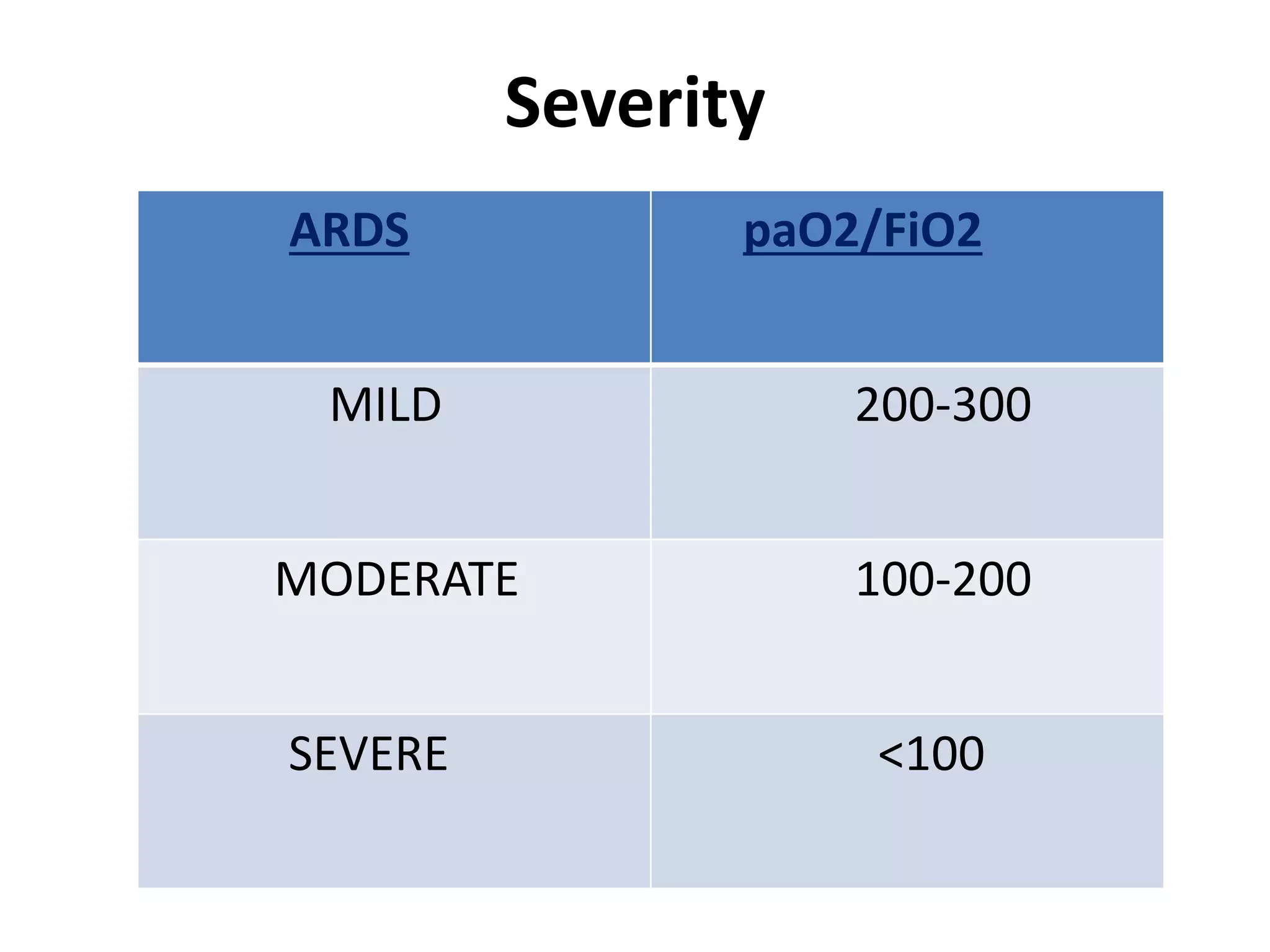 Severity

| ARDS | paO2/FiO2 |
|---|---|
| MILD | 200-300 |
| MODERATE | 100-200 |
| SEVERE | <100 |